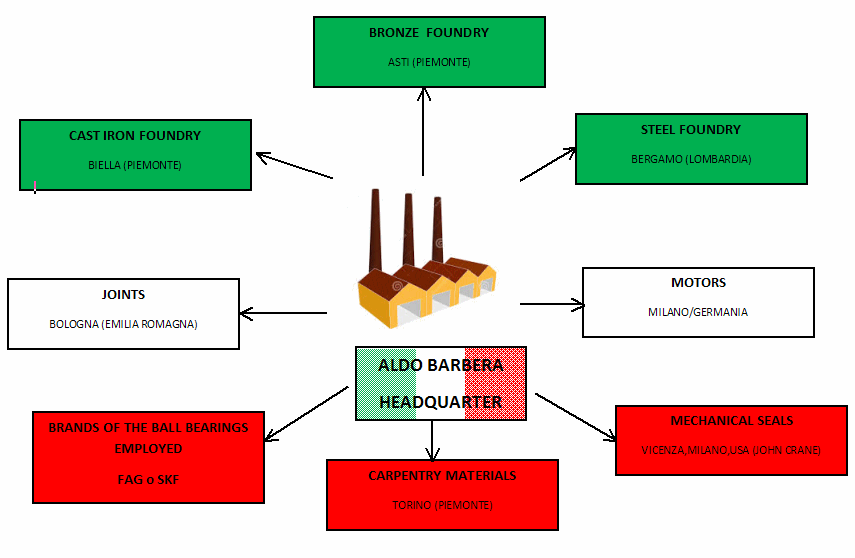 BRONZE FOUNDRY

ASTI (PIEMONTE)

CAST IRON FOUNDRY

BIELLA (PIEMONTE)

STEEL FOUNDRY

BERGAMO (LOMBARDIA)

JOINTS

BOLOGNA (EMILIA ROMAGNA)

MOTORS

MILANO/GERMANIA

ALDO BARBERA

HEADQUARTER

BRANDS OF THE BALL BEARINGS EMPLOYED

FAG o SKF

CARPENTRY MATERIALS

TORINO (PIEMONTE)

MECHANICAL SEALS

VICENZA,MILANO,USA (JOHN CRANE)